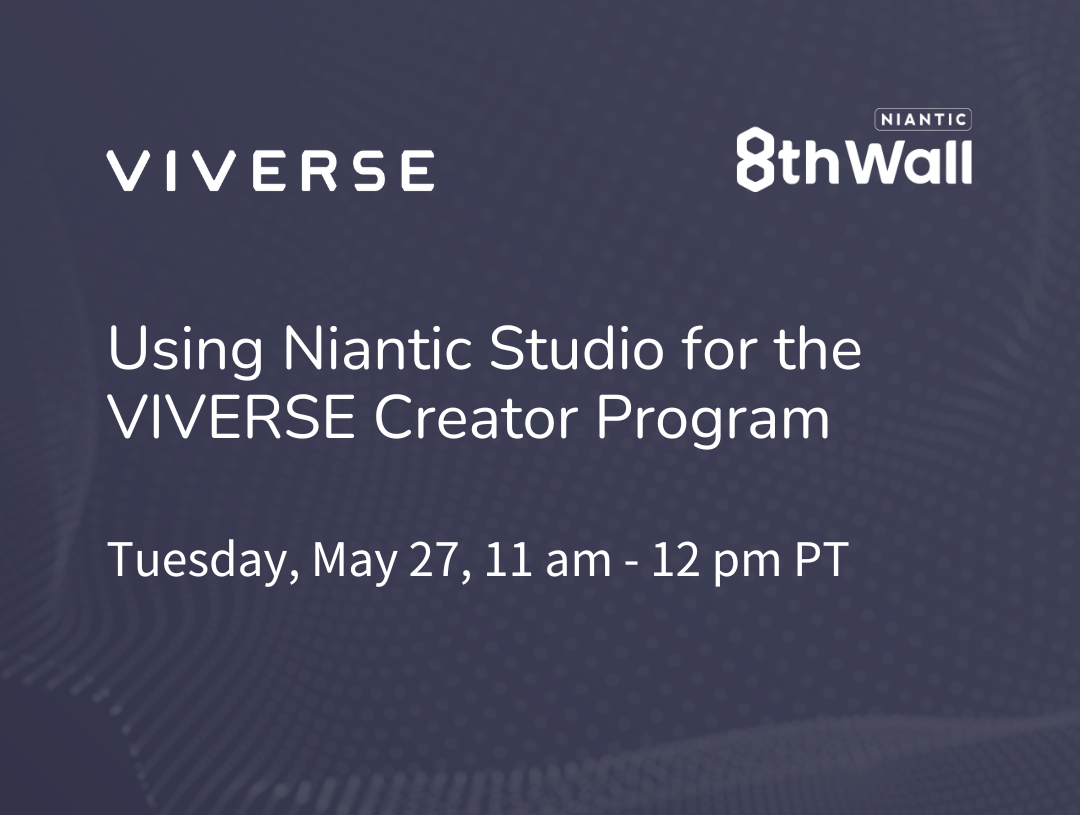 VIVERSE

NIANTIC
8thWall

Using Niantic Studio for the VIVERSE Creator Program

Tuesday, May 27, 11 am - 12 pm PT